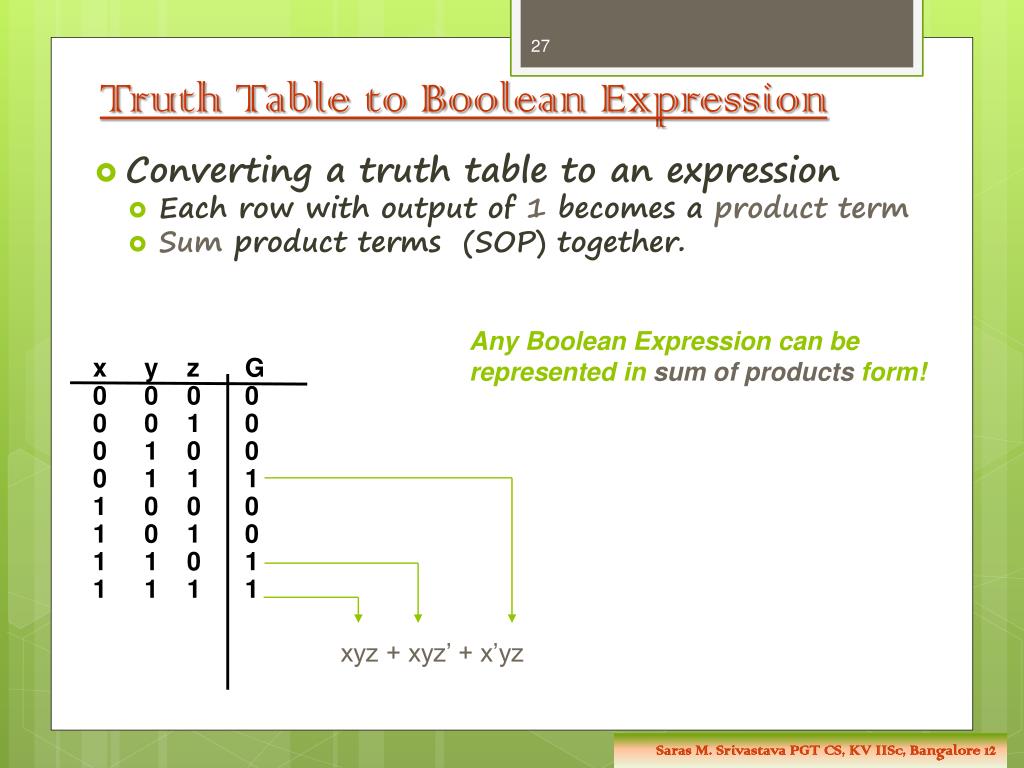 27

Truth Table to Boolean Expression

Converting a truth table to an expression

Each row with output of 1 becomes a product term

Sum product terms (SOP) together.

Any Boolean Expression can be represented in sum of products form!

| x | y | z | G |
|---|---|---|---|
| 0 | 0 | 0 | 0 |
| 0 | 0 | 1 | 0 |
| 0 | 1 | 0 | 0 |
| 0 | 1 | 1 | 1 |
| 1 | 0 | 0 | 0 |
| 1 | 0 | 1 | 0 |
| 1 | 1 | 0 | 1 |
| 1 | 1 | 1 | 1 |

xyz + xyz’ + x’yz

Saras M. Srivastava PGT CS, KV IISc, Bangalore 12